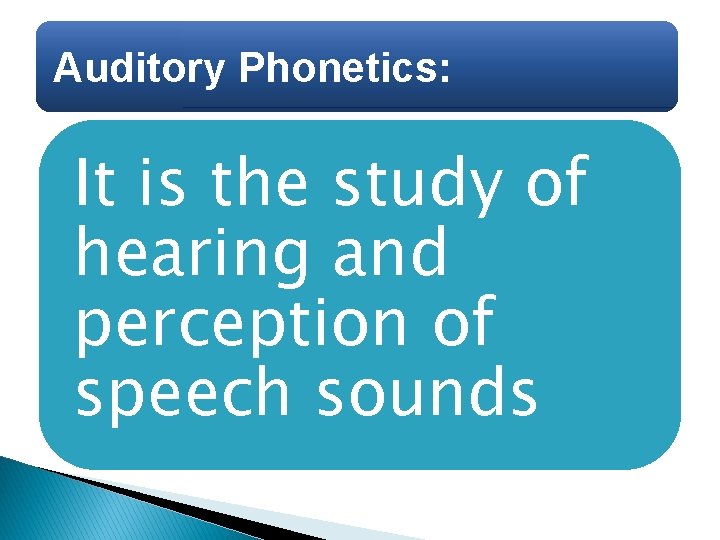 Auditory Phonetics:

It is the study of hearing and perception of speech sounds